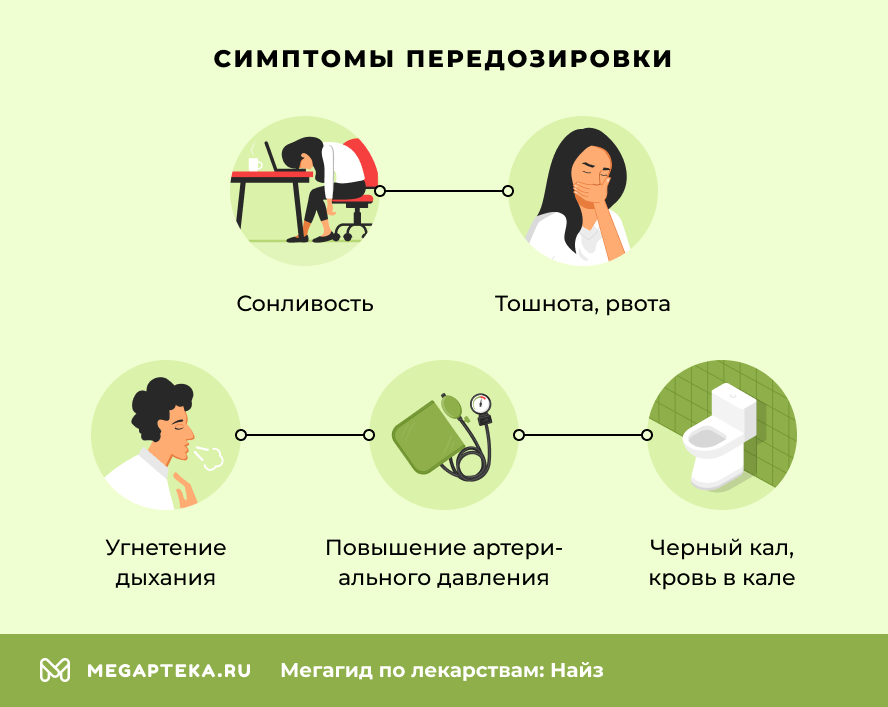 СИМПТОМЫ ПЕРЕДОЗИРОВКИ

Сонливость

Тошнота, рвота

Угнетение дыхания

Повышение артериального давления

Черный кал, кровь в кале

MEGAPTEKA.RU Мегагид по лекарствам: Найз